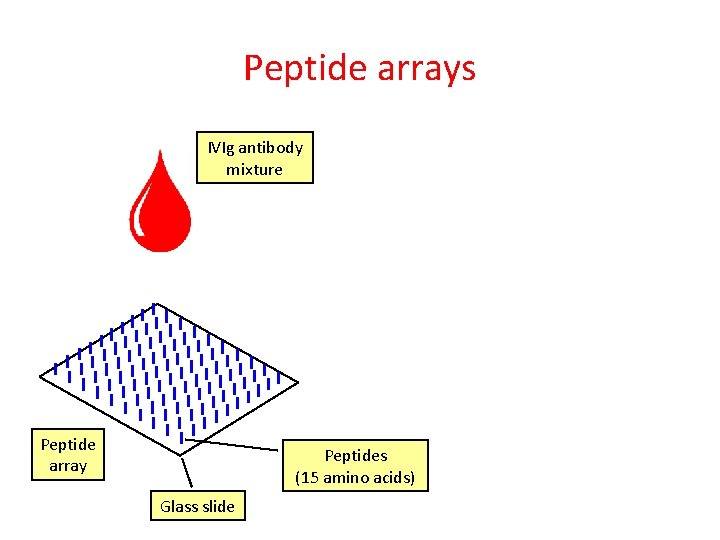 Peptide arrays

IVIg antibody mixture

Peptide array

Peptides (15 amino acids)

Glass slide